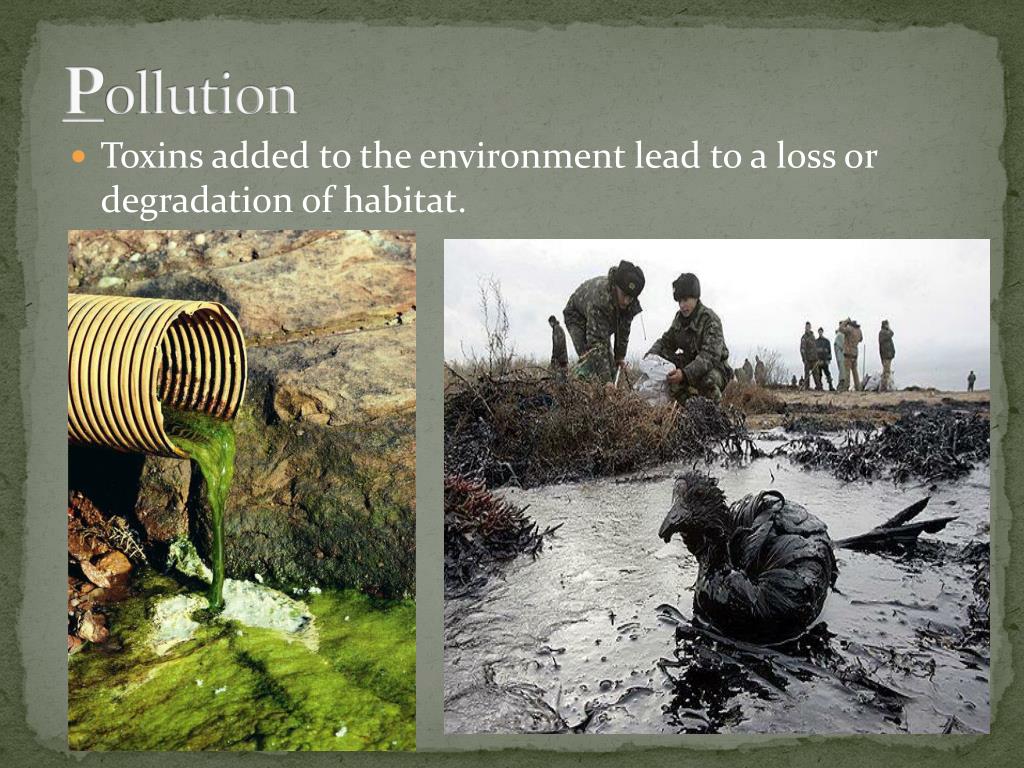 Pollution

Toxins added to the environment lead to a loss or degradation of habitat.